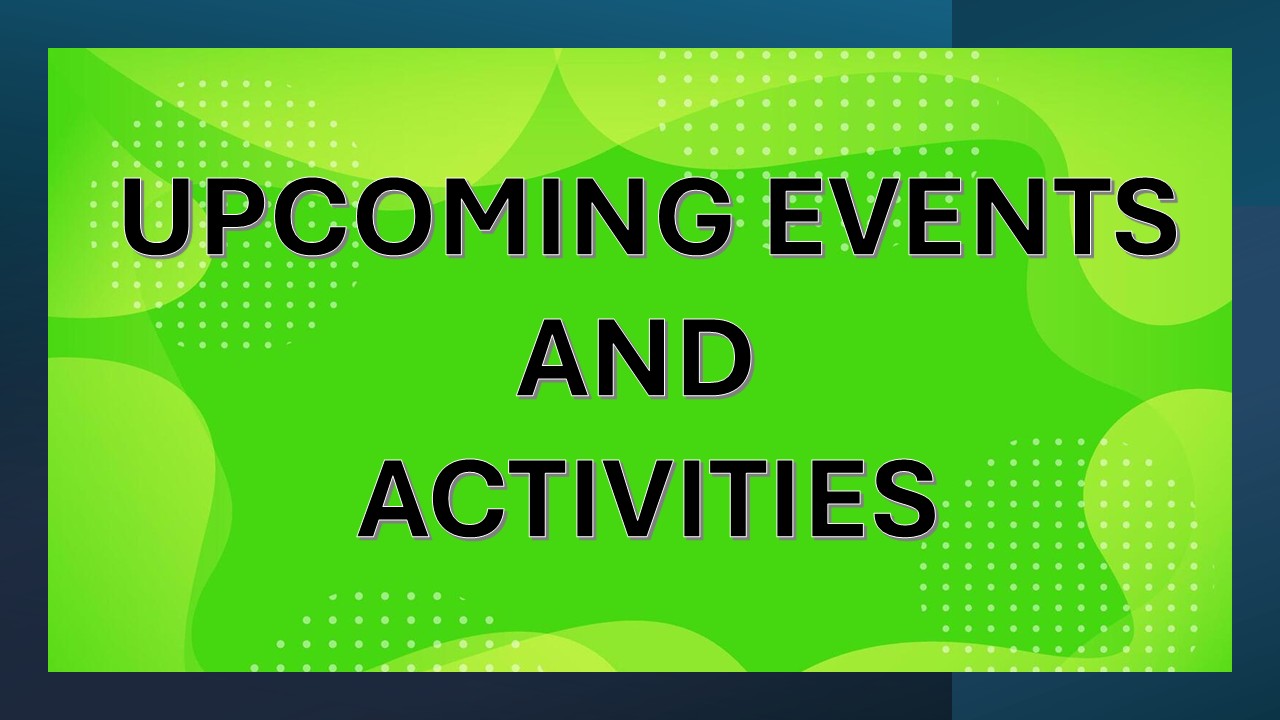 UPCOMING EVENTS
AND
ACTIVITIES